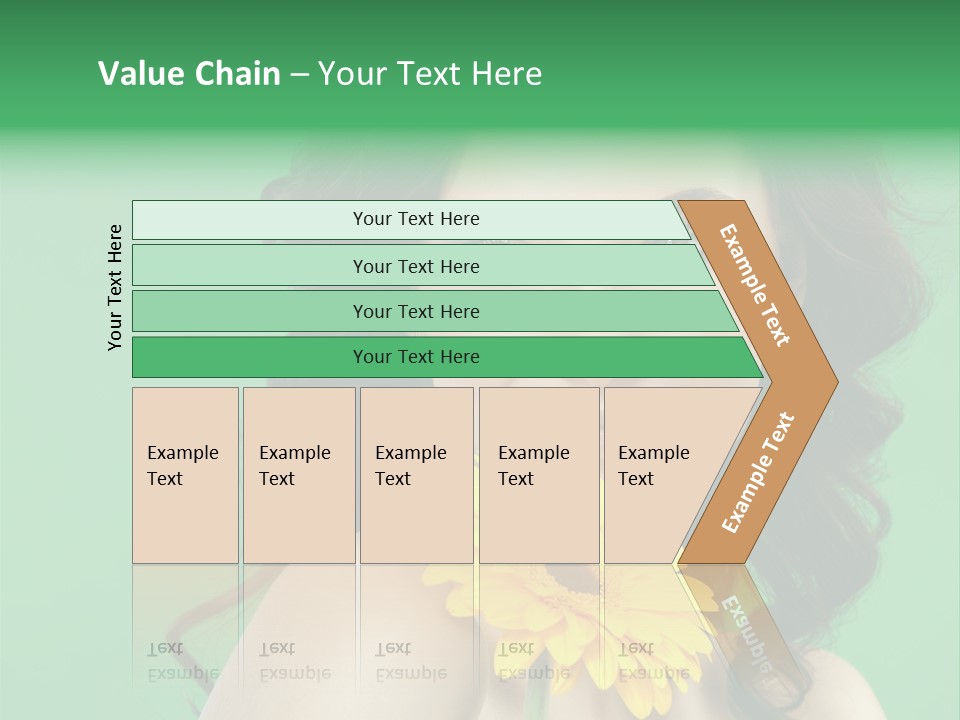 Value Chain – Your Text Here

Your Text Here

Your Text Here

Your Text Here

Your Text Here

Your Text Here

Example Text

Example Text

Example Text

Example Text

Example Text

Example Text

Example Text